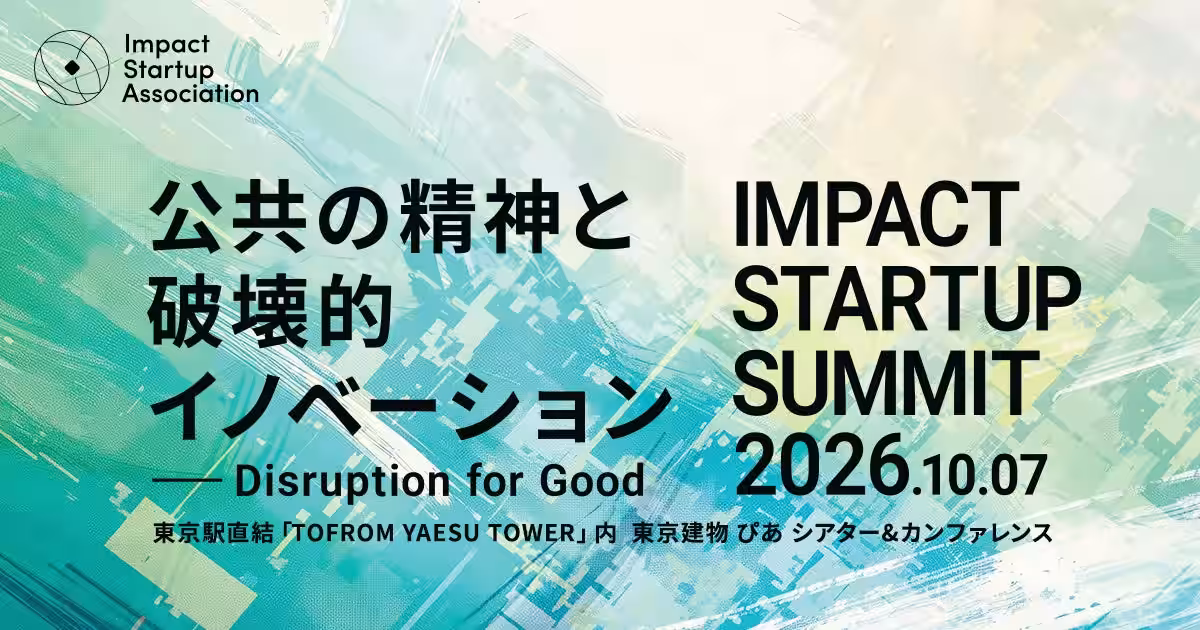 Impact Startup Association

公共の精神と破壊的イノベーション
—— Disruption for Good

IMPACT STARTUP SUMMIT
2026.10.07

東京駅直結「TOFROM YAESU TOWER」内 東京建物 ぴあ シアター&カンファレンス